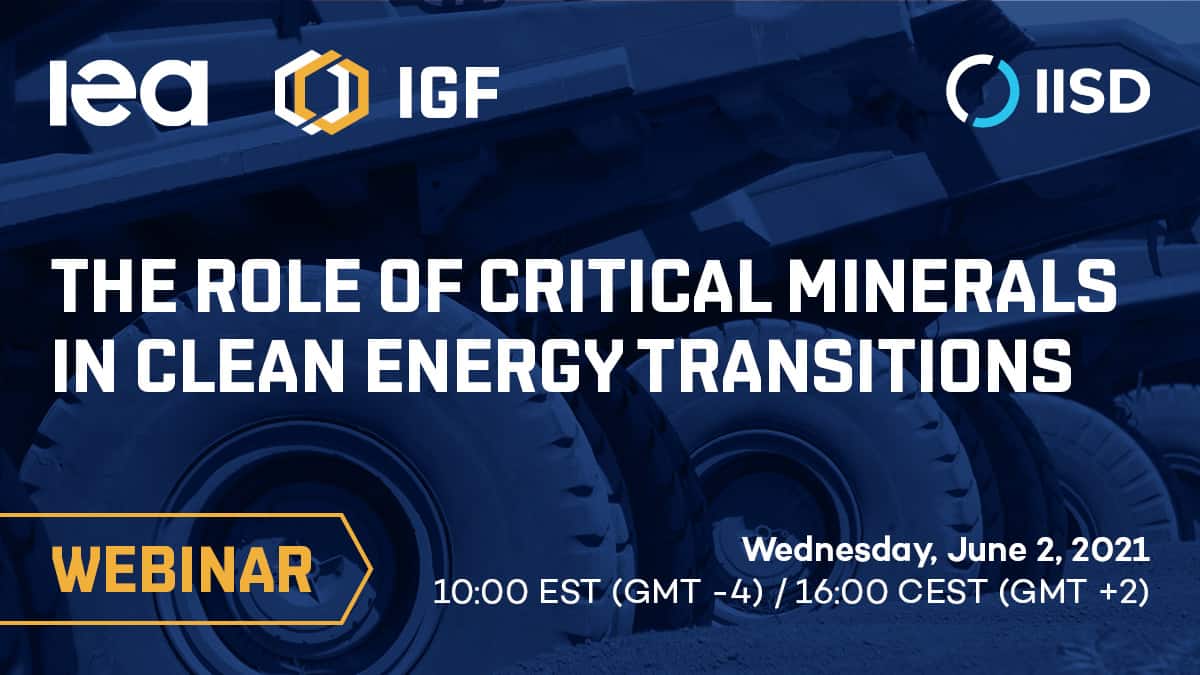 iea IGF IISD

THE ROLE OF CRITICAL MINERALS IN CLEAN ENERGY TRANSITIONS

WEBINAR

Wednesday, June 2, 2021
10:00 EST (GMT -4) / 16:00 CEST (GMT +2)